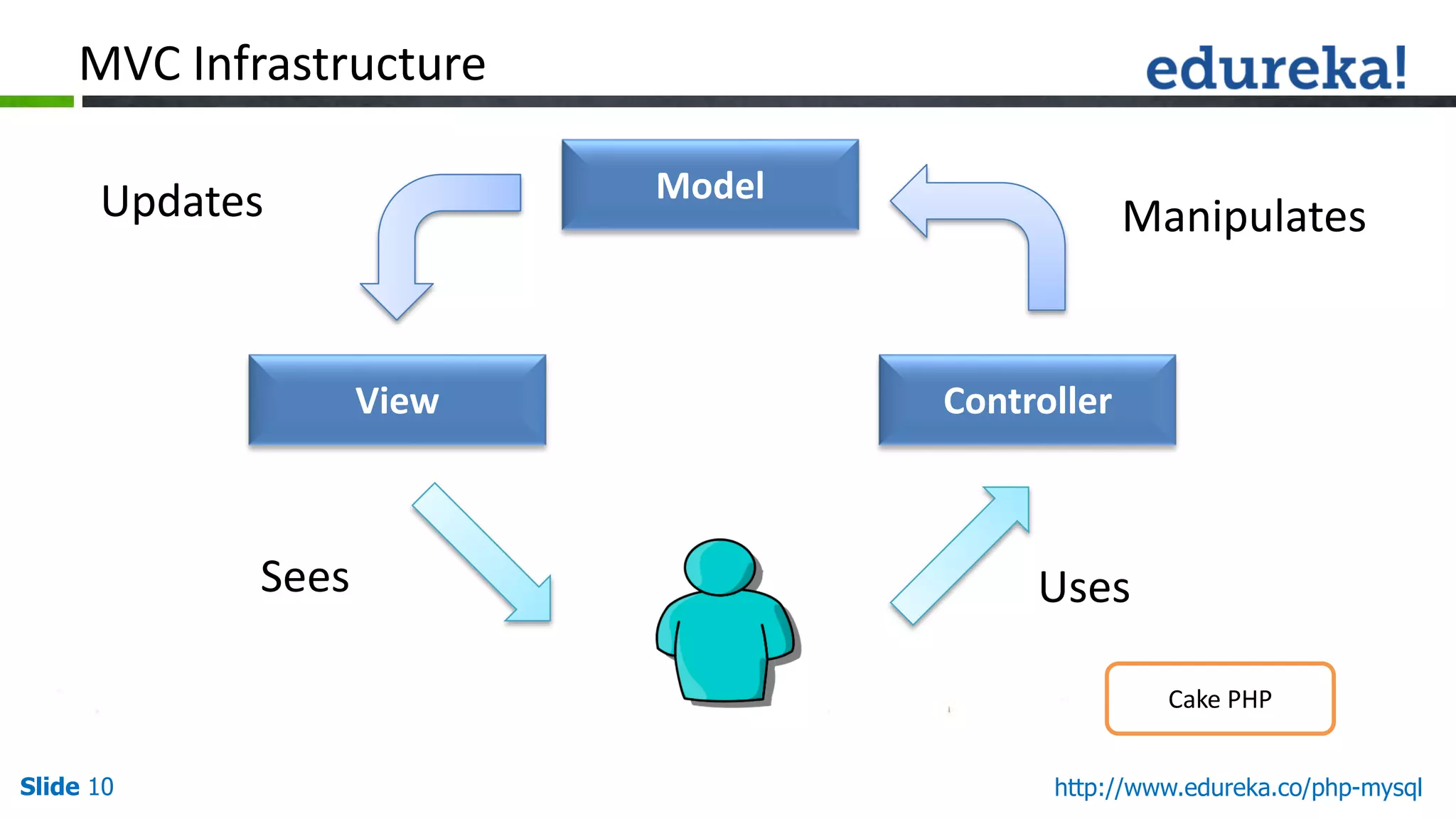 MVC Infrastructure

edureka!

Updates

Model

Manipulates

View

Controller

Sees

Uses

Cake PHP

Slide 10

http://www.edureka.co/php-mysql